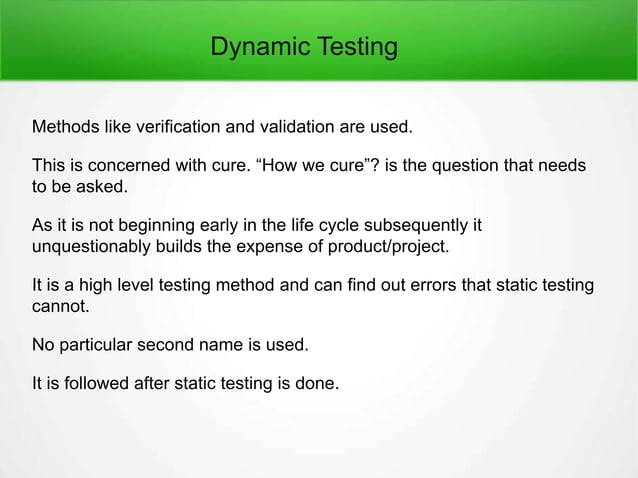 Dynamic Testing

Methods like verification and validation are used.

This is concerned with cure. “How we cure”? is the question that needs to be asked.

As it is not beginning early in the life cycle subsequently it unquestionably builds the expense of product/project.

It is a high level testing method and can find out errors that static testing cannot.

No particular second name is used.

It is followed after static testing is done.